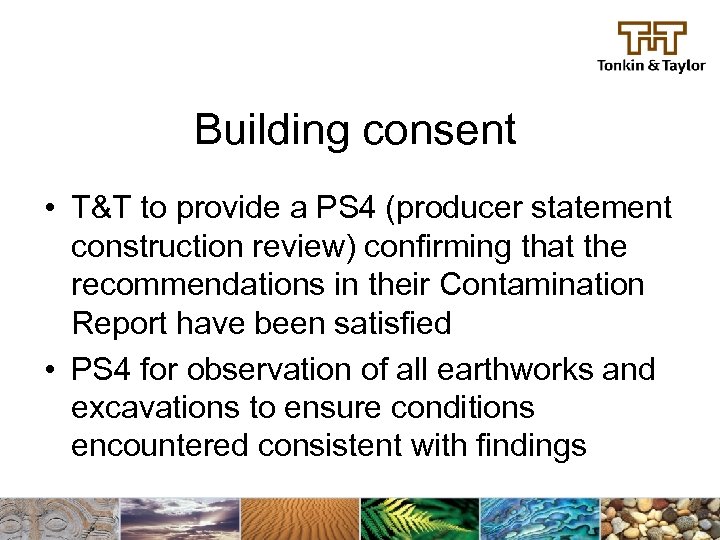 T+T
Tonkin & Taylor

Building consent

• T&T to provide a PS4 (producer statement construction review) confirming that the recommendations in their Contamination Report have been satisfied

• PS4 for observation of all earthworks and excavations to ensure conditions encountered consistent with findings